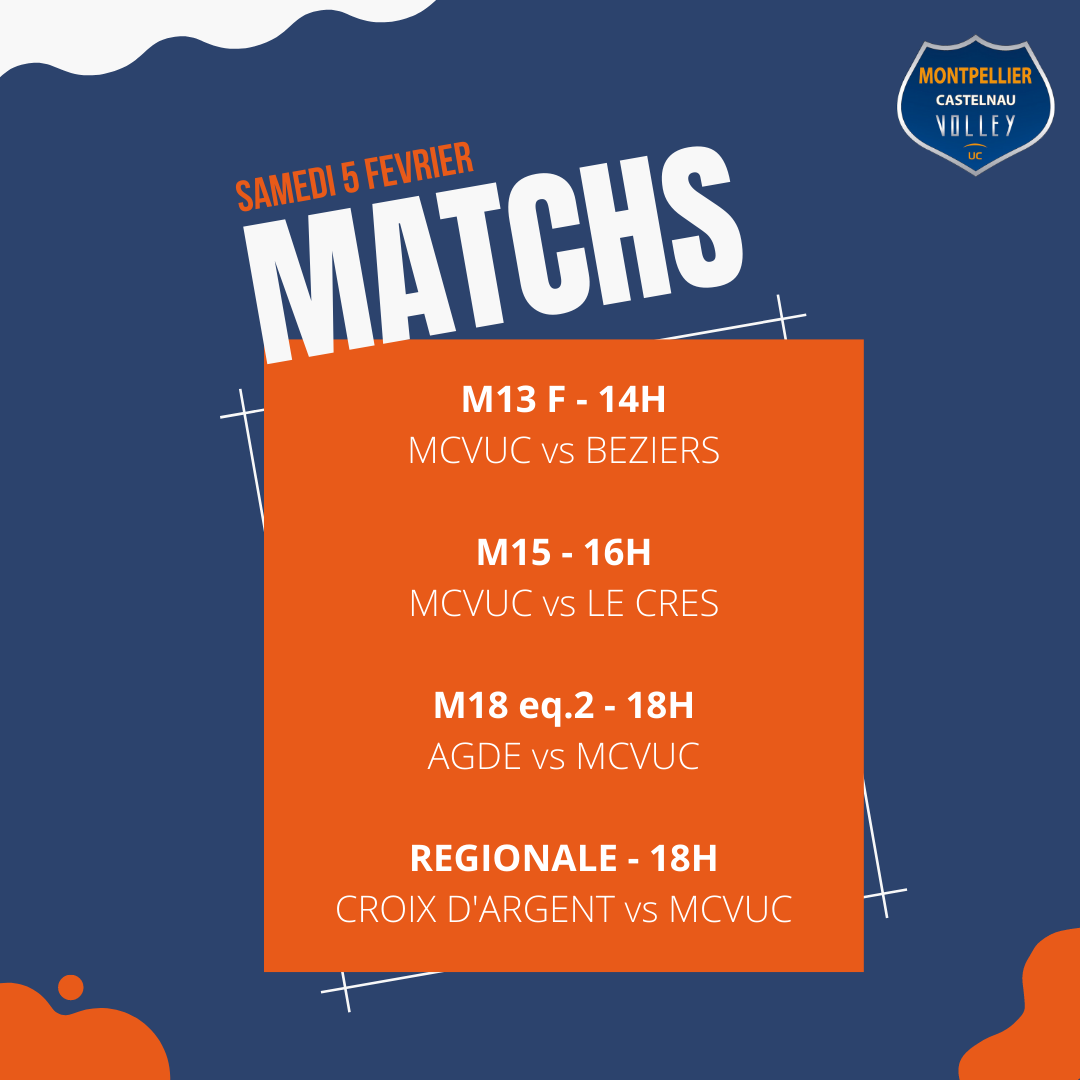 MONTPELLIER
CASTELNAU
VOLLEY
UC

SAMEDI 5 FEVRIER
MATCHS

M13 F - 14H
MCVUC vs BEZIERS

M15 - 16H
MCVUC vs LE CRES

M18 eq.2 - 18H
AGDE vs MCVUC

REGIONALE - 18H
CROIX D'ARGENT vs MCVUC